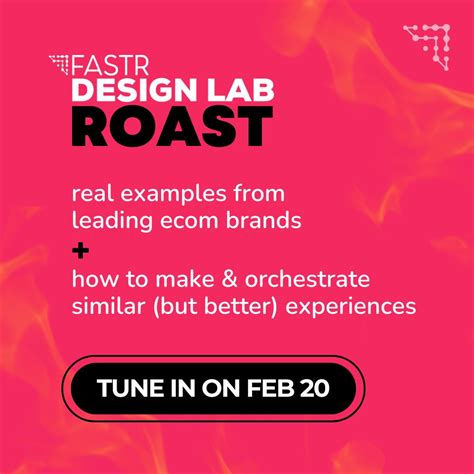 FASTR
DESIGN LAB
ROAST

real examples from leading ecom brands

+

how to make & orchestrate similar (but better) experiences

TUNE IN ON FEB 20